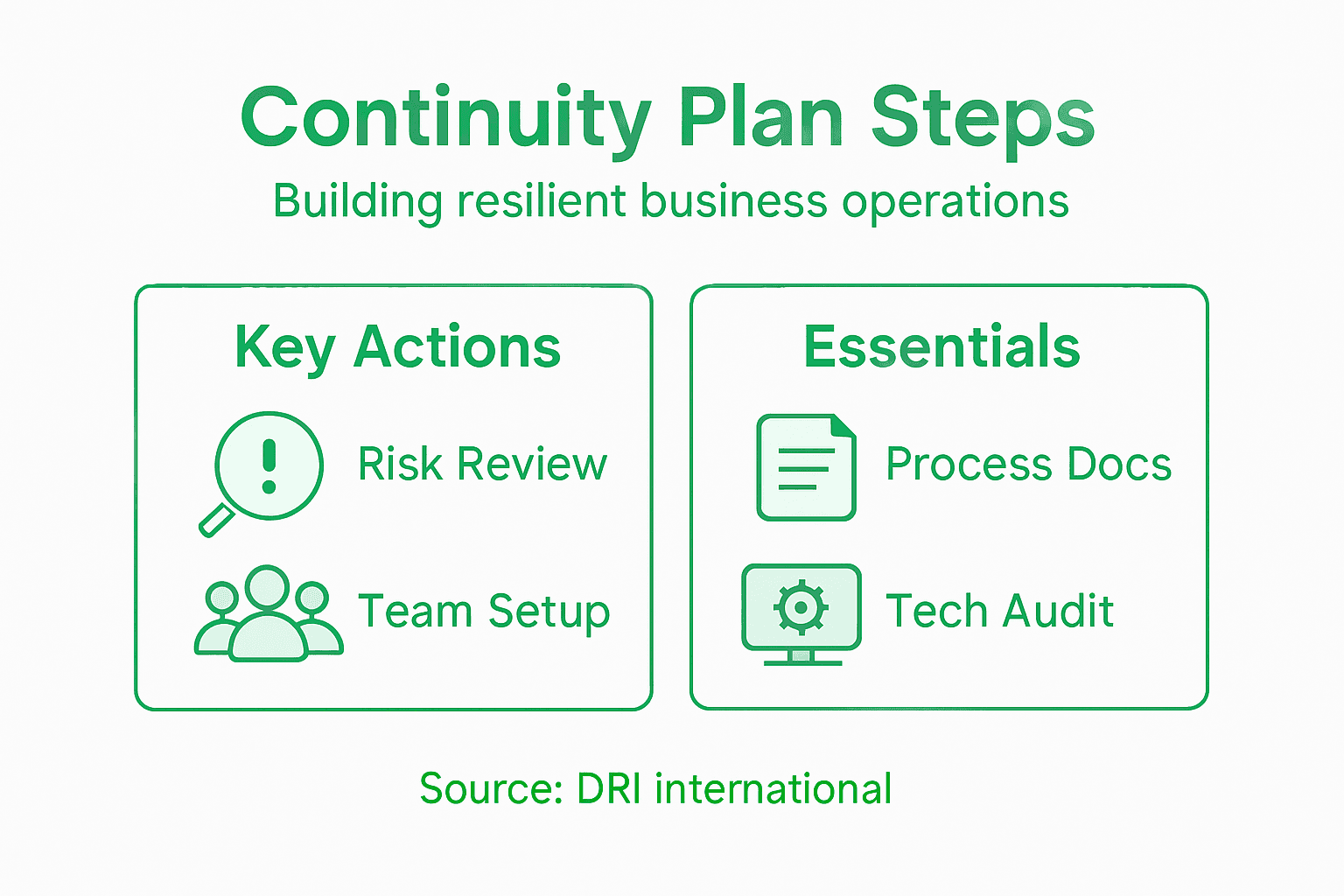 Continuity Plan Steps

Building resilient business operations

Key Actions

Risk Review

Team Setup

Essentials

Process Docs

Tech Audit

Source: DRI international